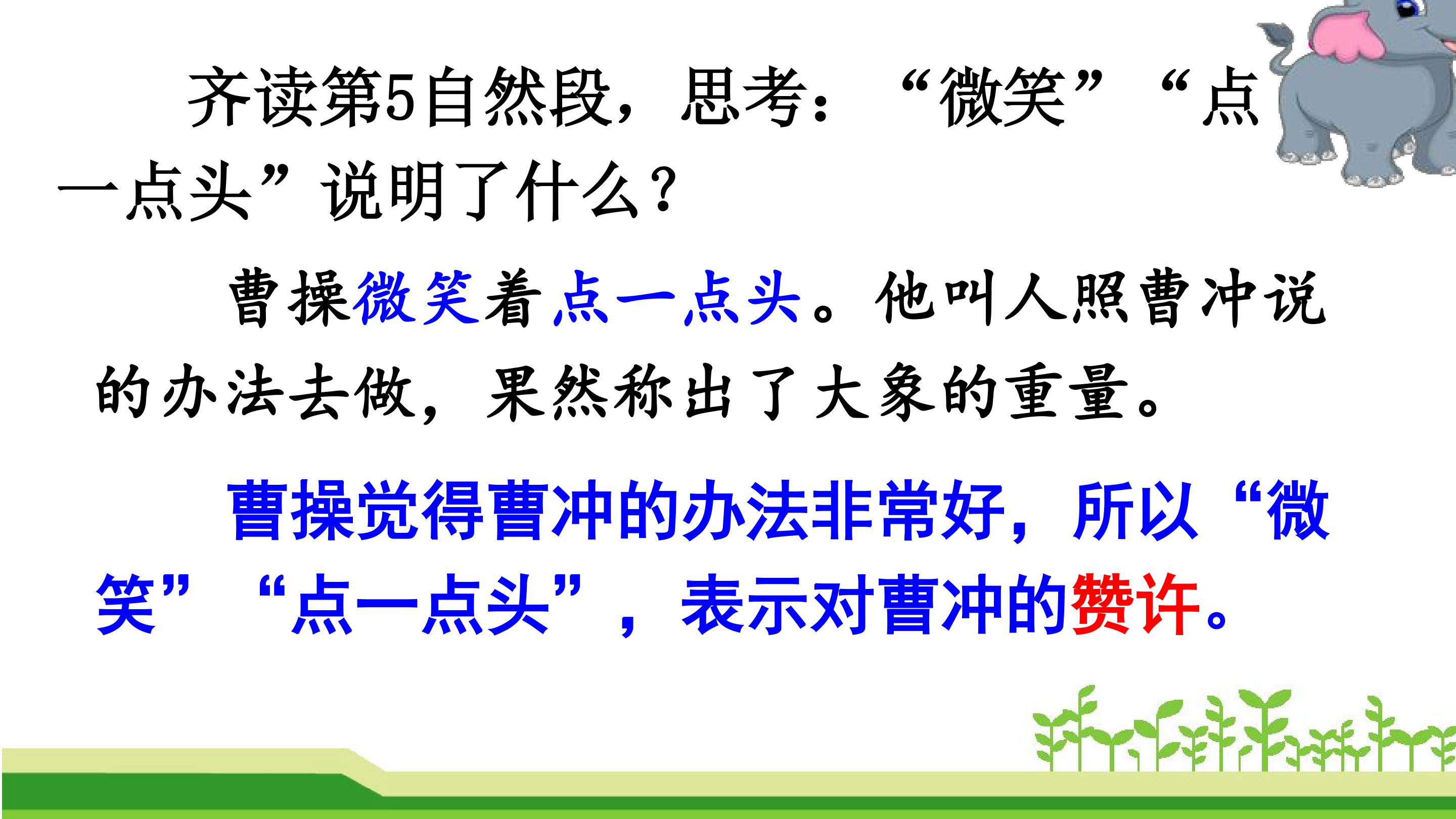 齐读第5自然段，思考：“微笑”“点一点头”说明了什么？

曹操微笑着点一点头。他叫人照曹冲说的办法去做，果然称出了大象的重量。

曹操觉得曹冲的办法非常好，所以“微笑”“点一点头”，表示对曹冲的赞许。